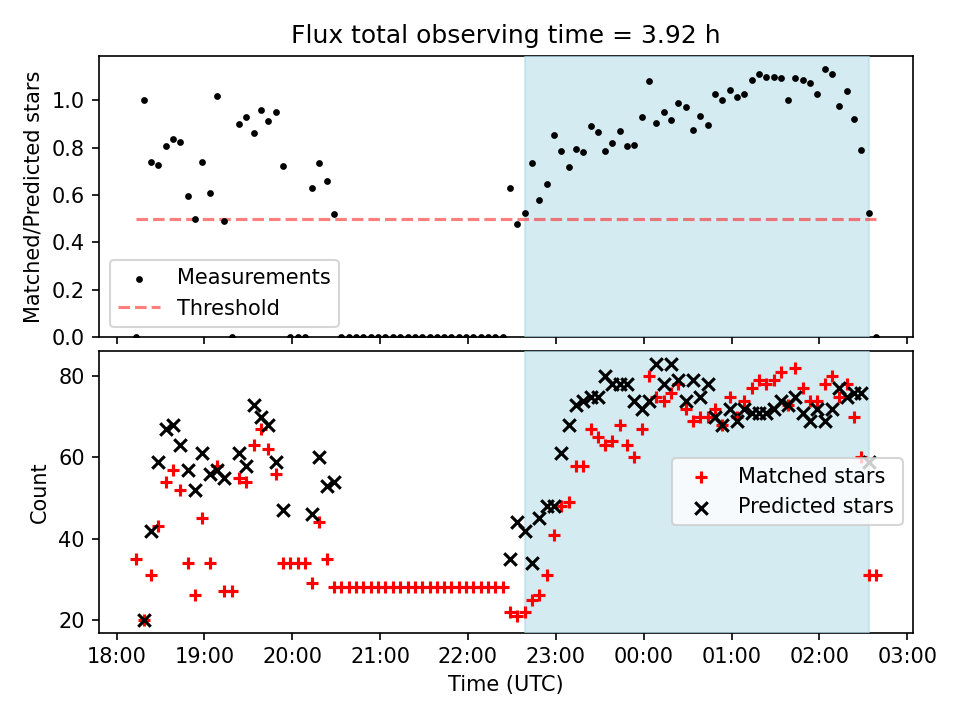 Flux total observing time = 3.92 h

Matched/Predicted stars

1.0
0.8
0.6
0.4
0.2
0.0

Measurements
Threshold

Count

80
60
40
20

Matched stars
Predicted stars

18:00
19:00
20:00
21:00
22:00
23:00
00:00
01:00
02:00
03:00

Time (UTC)